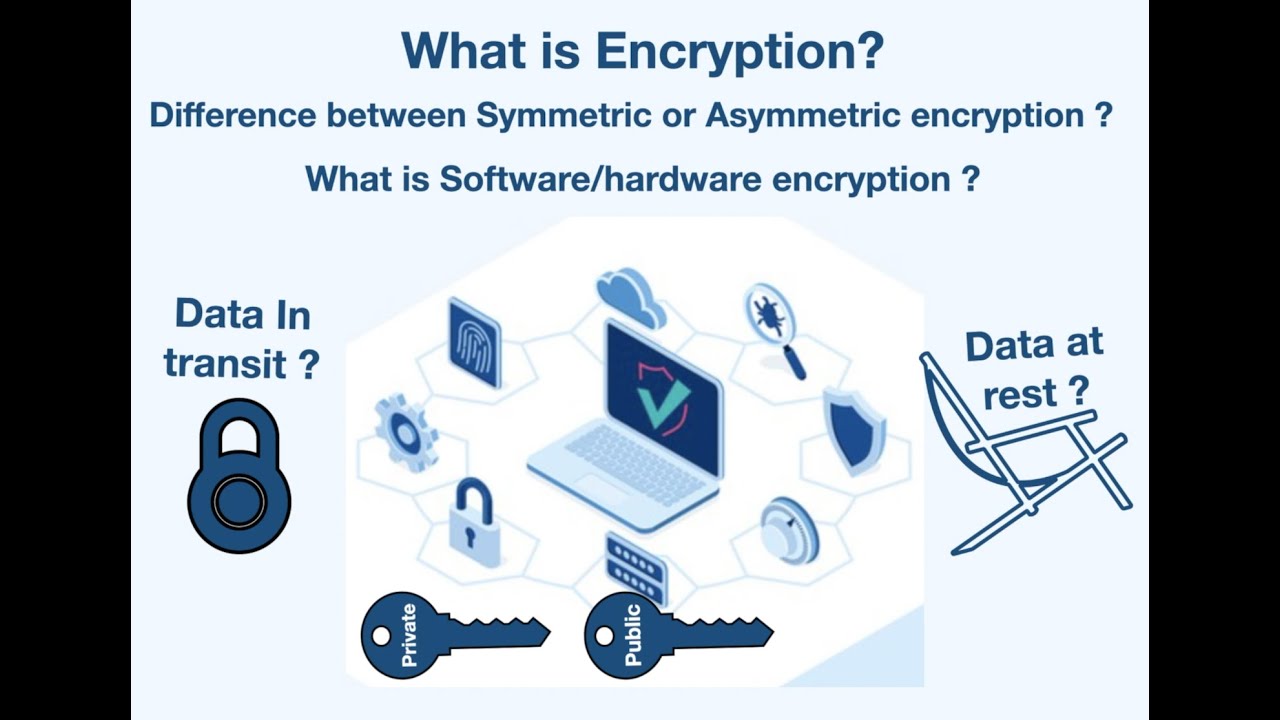 What is Encryption?

Difference between Symmetric or Asymmetric encryption ?

What is Software/hardware encryption ?

Data In transit ?

Data at rest ?

Private

Public